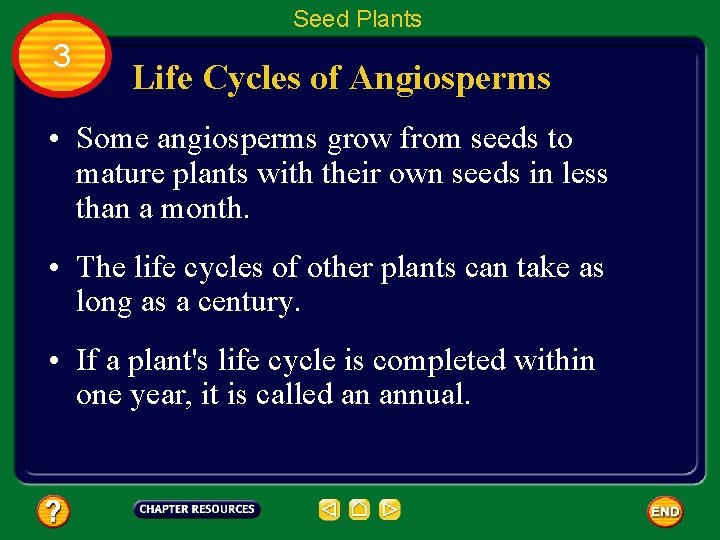 Seed Plants

3

Life Cycles of Angiosperms

• Some angiosperms grow from seeds to mature plants with their own seeds in less than a month.

• The life cycles of other plants can take as long as a century.

• If a plant's life cycle is completed within one year, it is called an annual.

?

CHAPTER RESOURCES

END